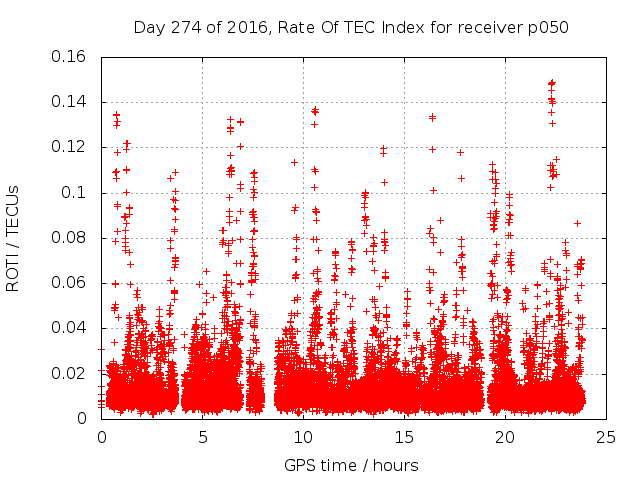 Day 274 of 2016, Rate Of TEC Index for receiver p050

ROTI / TECUs

0.16
0.14
0.12
0.1
0.08
0.06
0.04
0.02
0

0
5
10
15
20
25

GPS time / hours